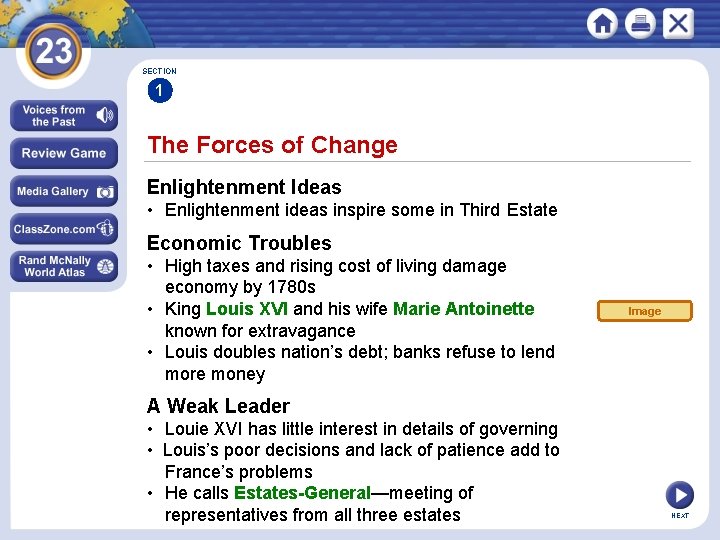 23

Voices from the Past

Review Game

Media Gallery

ClassZone.com

Rand McNally World Atlas

SECTION
1

The Forces of Change

Enlightenment Ideas
• Enlightenment ideas inspire some in Third Estate

Economic Troubles
• High taxes and rising cost of living damage economy by 1780s
• King Louis XVI and his wife Marie Antoinette known for extravagance
• Louis doubles nation's debt; banks refuse to lend more money

Image

A Weak Leader
• Louie XVI has little interest in details of governing
• Louis's poor decisions and lack of patience add to France's problems
• He calls Estates-General—meeting of representatives from all three estates

NEXT